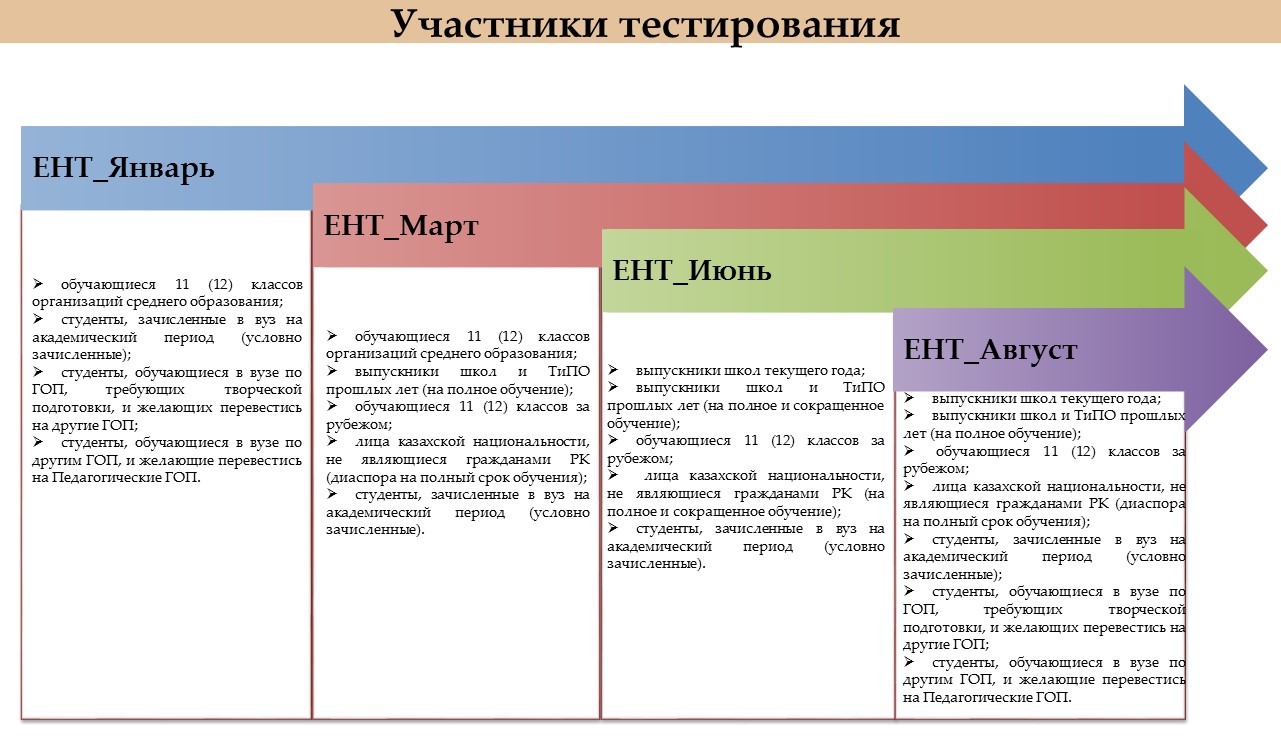 Участники тестирования

ЕНТ_Январь

➢ обучающиеся 11 (12) классов организаций среднего образования;
➢ студенты, зачисленные в вуз на академический период (условно зачисленные);
➢ студенты, обучающиеся в вузе по ГОП, требующих творческой подготовки, и желающих перевестись на другие ГОП;
➢ студенты, обучающиеся в вузе по другим ГОП, и желающие перевестись на Педагогические ГОП.

ЕНТ_Март

➢ обучающиеся 11 (12) классов организаций среднего образования;
➢ выпускники школ и ТиПО прошлых лет (на полное обучение);
➢ обучающиеся 11 (12) классов за рубежом;
➢ лица казахской национальности, не являющиеся гражданами РК (диаспора на полный срок обучения);
➢ студенты, зачисленные в вуз на академический период (условно зачисленные).

ЕНТ_Июнь

➢ выпускники школ текущего года;
➢ выпускники школ и ТиПО прошлых лет (на полное и сокращенное обучение);
➢ обучающиеся 11 (12) классов за рубежом;
➢ лица казахской национальности, не являющиеся гражданами РК (на полное и сокращенное обучение);
➢ студенты, зачисленные в вуз на академический период (условно зачисленные).

ЕНТ_Август

➢ выпускники школ текущего года;
➢ выпускники школ и ТиПО прошлых лет (на полное обучение);
➢ обучающиеся 11 (12) классов за рубежом;
➢ лица казахской национальности, не являющиеся гражданами РК (диаспора на полный срок обучения);
➢ студенты, зачисленные в вуз на академический период (условно зачисленные);
➢ студенты, обучающиеся в вузе по ГОП, требующих творческой подготовки, и желающих перевестись на другие ГОП;
➢ студенты, обучающиеся в вузе по другим ГОП, и желающие перевестись на Педагогические ГОП.